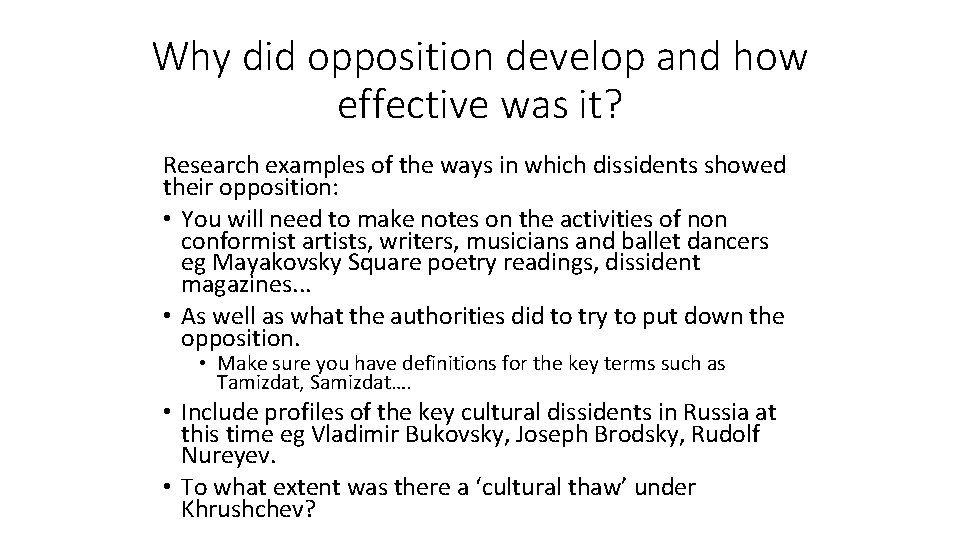 Why did opposition develop and how effective was it?

Research examples of the ways in which dissidents showed their opposition:

• You will need to make notes on the activities of non conformist artists, writers, musicians and ballet dancers eg Mayakovsky Square poetry readings, dissident magazines...
• As well as what the authorities did to try to put down the opposition.
  • Make sure you have definitions for the key terms such as Tamizdat, Samizdat….
• Include profiles of the key cultural dissidents in Russia at this time eg Vladimir Bukovsky, Joseph Brodsky, Rudolf Nureyev.
• To what extent was there a ‘cultural thaw’ under Khrushchev?